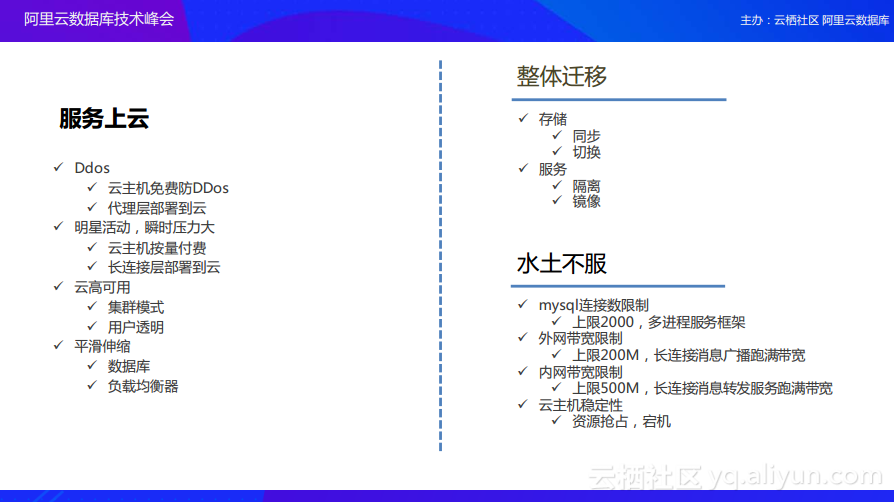 阿里云数据库技术峰会

主办：云栖社区 阿里云数据库

服务上云

✓ Ddos
✓ 云主机免费防DDos
✓ 代理层部署到云
✓ 明星活动，瞬时压力大
✓ 云主机按量付费
✓ 长连接层部署到云
✓ 云高可用
✓ 集群模式
✓ 用户透明
✓ 平滑伸缩
✓ 数据库
✓ 负载均衡器

整体迁移

✓ 存储
✓ 同步
✓ 切换
✓ 服务
✓ 隔离
✓ 镜像

水土不服

✓ mysql连接数限制
✓ 上限2000，多进程服务框架
✓ 外网带宽限制
✓ 上限200M，长连接消息广播跑满带宽
✓ 内网带宽限制
✓ 上限500M，长连接消息转发服务跑满带宽
✓ 云主机稳定性
✓ 资源抢占，宕机

云栖社区 yq.aliyun.com